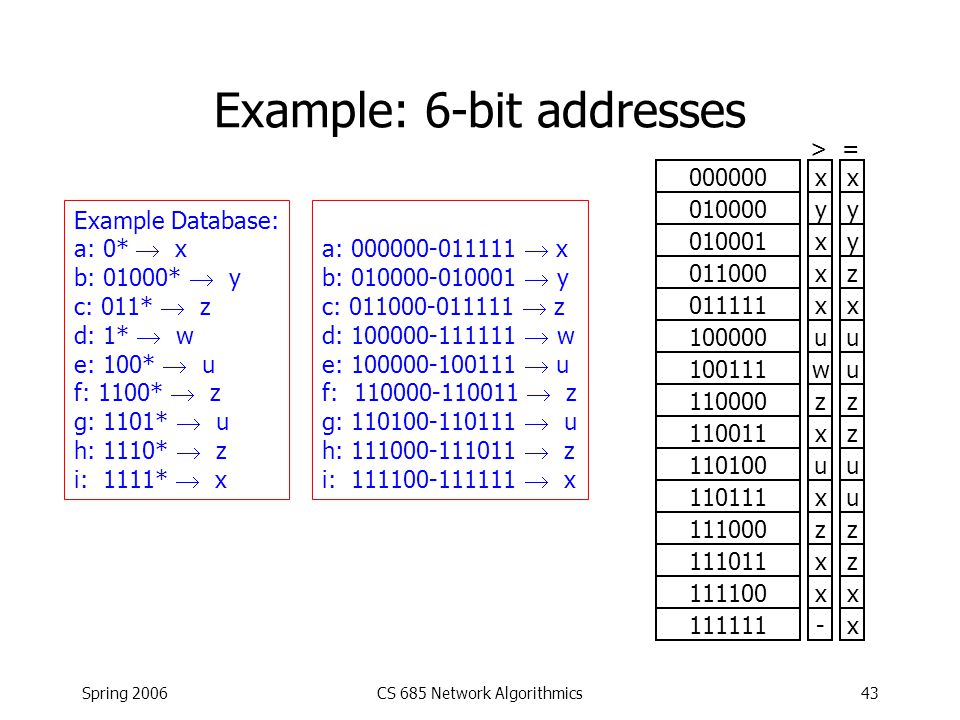 Example: 6-bit addresses

Example Database:
a: 0* $\rightarrow$ x
b: 01000* $\rightarrow$ y
c: 011* $\rightarrow$ z
d: 1* $\rightarrow$ w
e: 100* $\rightarrow$ u
f: 1100* $\rightarrow$ z
g: 1101* $\rightarrow$ u
h: 1110* $\rightarrow$ z
i: 1111* $\rightarrow$ x

a: 000000-011111 $\rightarrow$ x
b: 010000-010001 $\rightarrow$ y
c: 011000-011111 $\rightarrow$ z
d: 100000-111111 $\rightarrow$ w
e: 100000-100111 $\rightarrow$ u
f: 110000-110011 $\rightarrow$ z
g: 110100-110111 $\rightarrow$ u
h: 111000-111011 $\rightarrow$ z
i: 111100-111111 $\rightarrow$ x

| | > | = |
|---|---|---|
| 000000 | x | x |
| 010000 | y | y |
| 010001 | x | y |
| 011000 | x | z |
| 011111 | x | x |
| 100000 | u | u |
| 100111 | w | u |
| 110000 | z | z |
| 110011 | x | z |
| 110100 | u | u |
| 110111 | x | u |
| 111000 | z | z |
| 111011 | x | z |
| 111100 | x | x |
| 111111 | - | x |

Spring 2006
CS 685 Network Algorithmics
43